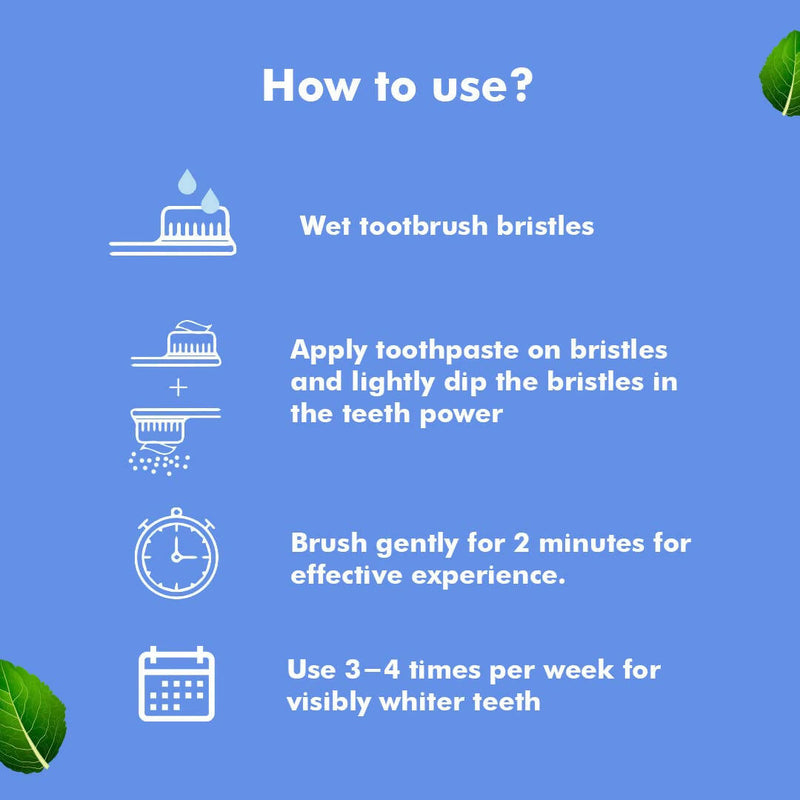 How to use?

Wet tootbrush bristles

+

Apply toothpaste on bristles and lightly dip the bristles in the teeth power

Brush gently for 2 minutes for effective experience.

Use 3–4 times per week for visibly whiter teeth